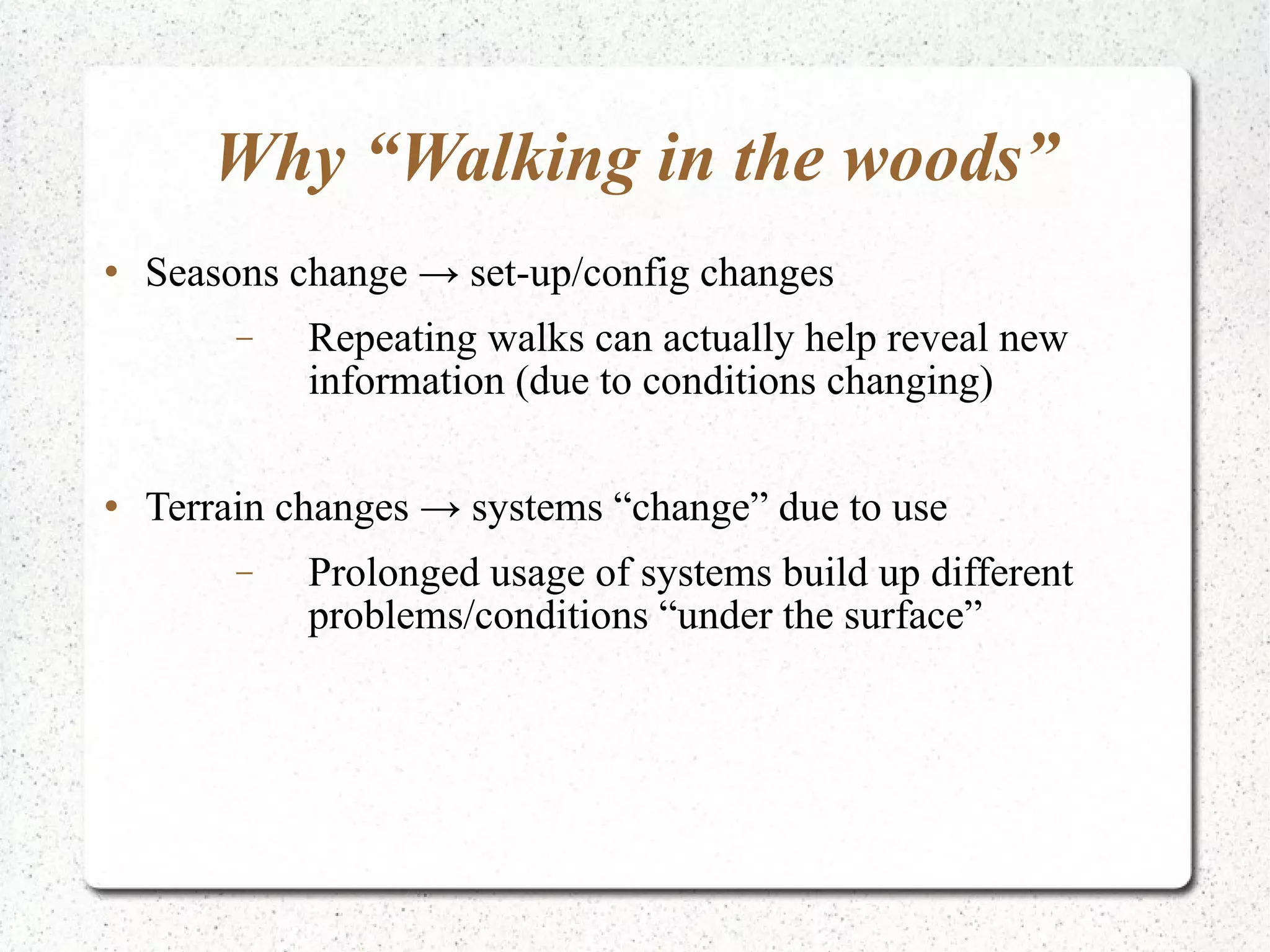 Why “Walking in the woods”

• Seasons change → set-up/config changes

– Repeating walks can actually help reveal new information (due to conditions changing)

• Terrain changes → systems “change” due to use

– Prolonged usage of systems build up different problems/conditions “under the surface”